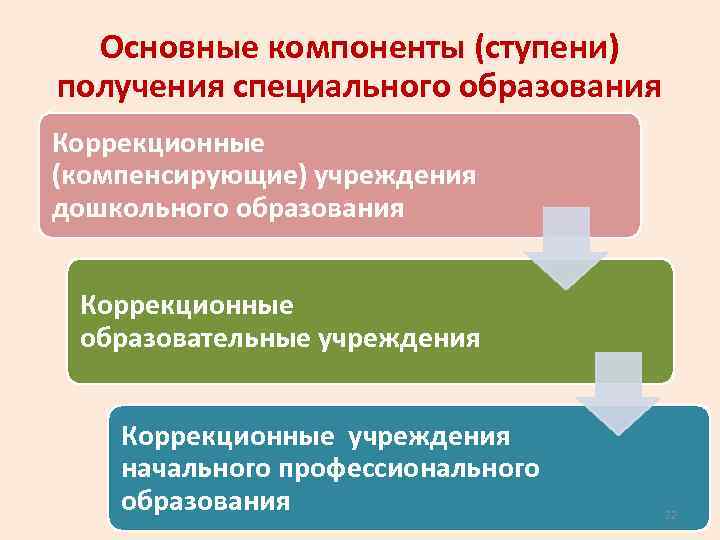 Основные компоненты (ступени) получения специального образования

Коррекционные (компенсирующие) учреждения дошкольного образования

Коррекционные образовательные учреждения

Коррекционные учреждения начального профессионального образования

22